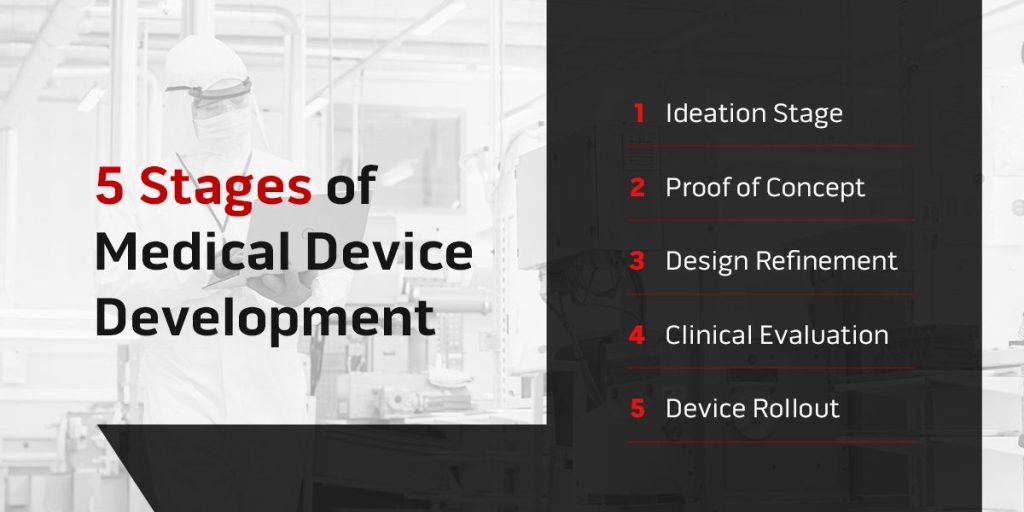 5 Stages of Medical Device Development

1 Ideation Stage

2 Proof of Concept

3 Design Refinement

4 Clinical Evaluation

5 Device Rollout